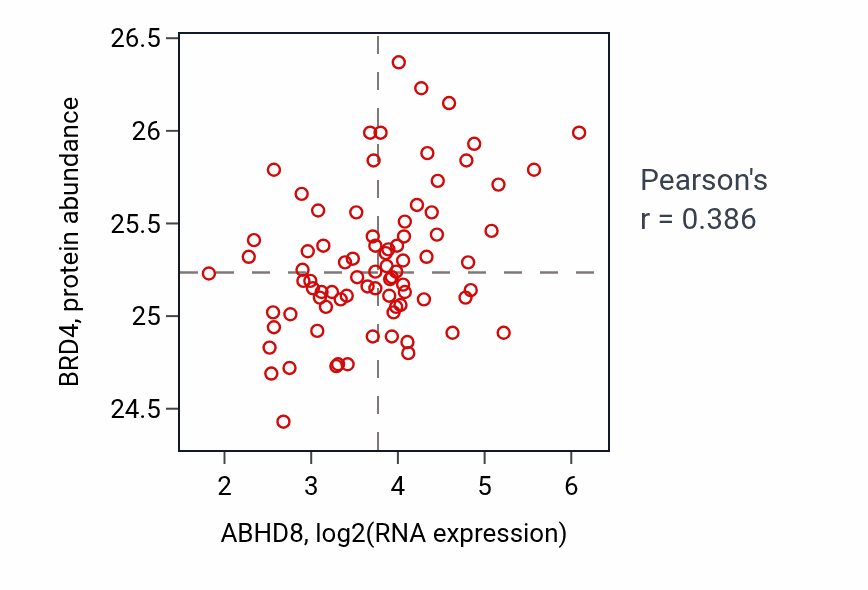 BRD4, protein abundance

26.5
26
25.5
25
24.5

2
3
4
5
6

ABHD8, log2(RNA expression)

Pearson's
r = 0.386